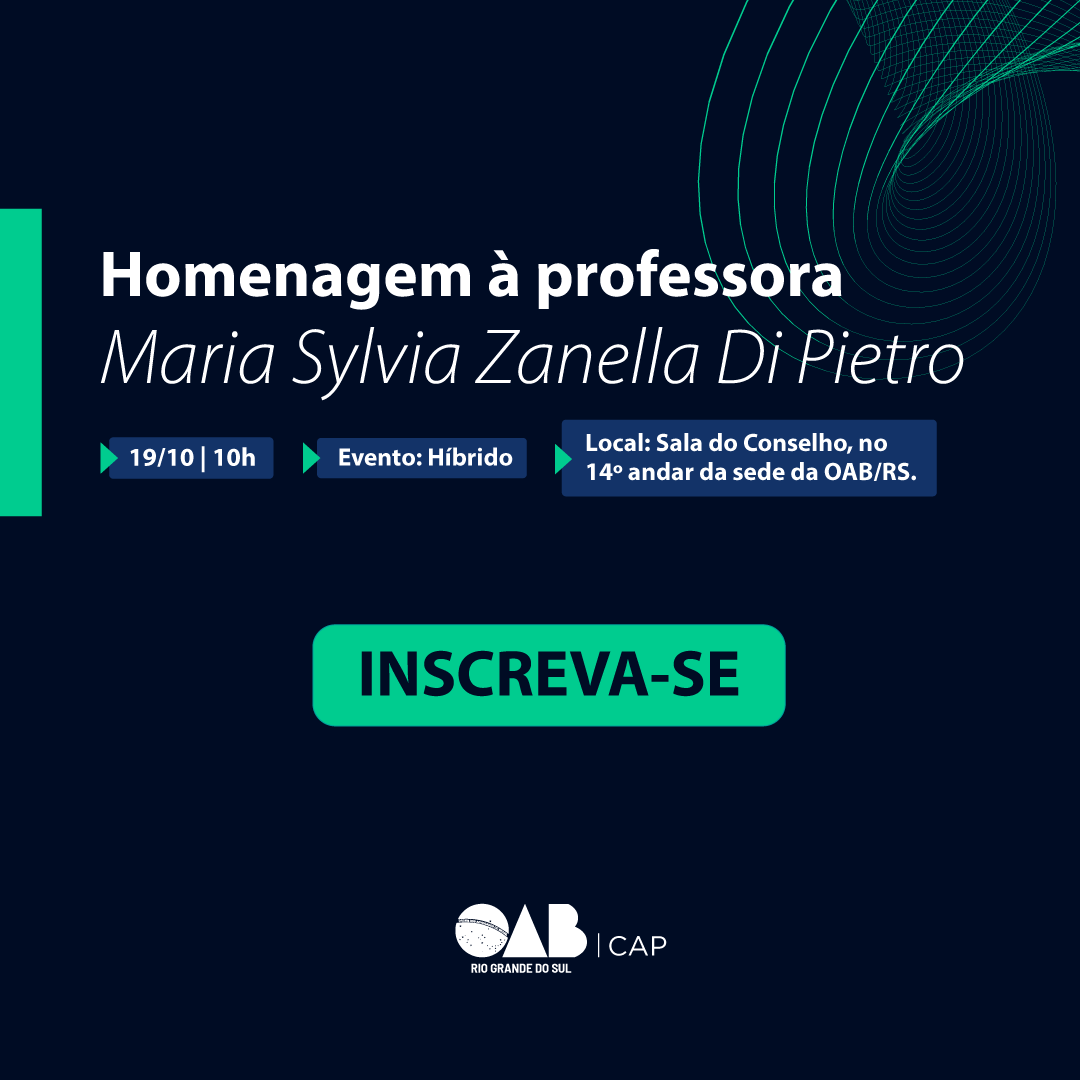 Homenagem à professora
Maria Sylvia Zanella Di Pietro

19/10 | 10h

Evento: Híbrido

Local: Sala do Conselho, no 14º andar da sede da OAB/RS.

INSCREVA-SE

OAB
RIO GRANDE DO SUL
| CAP